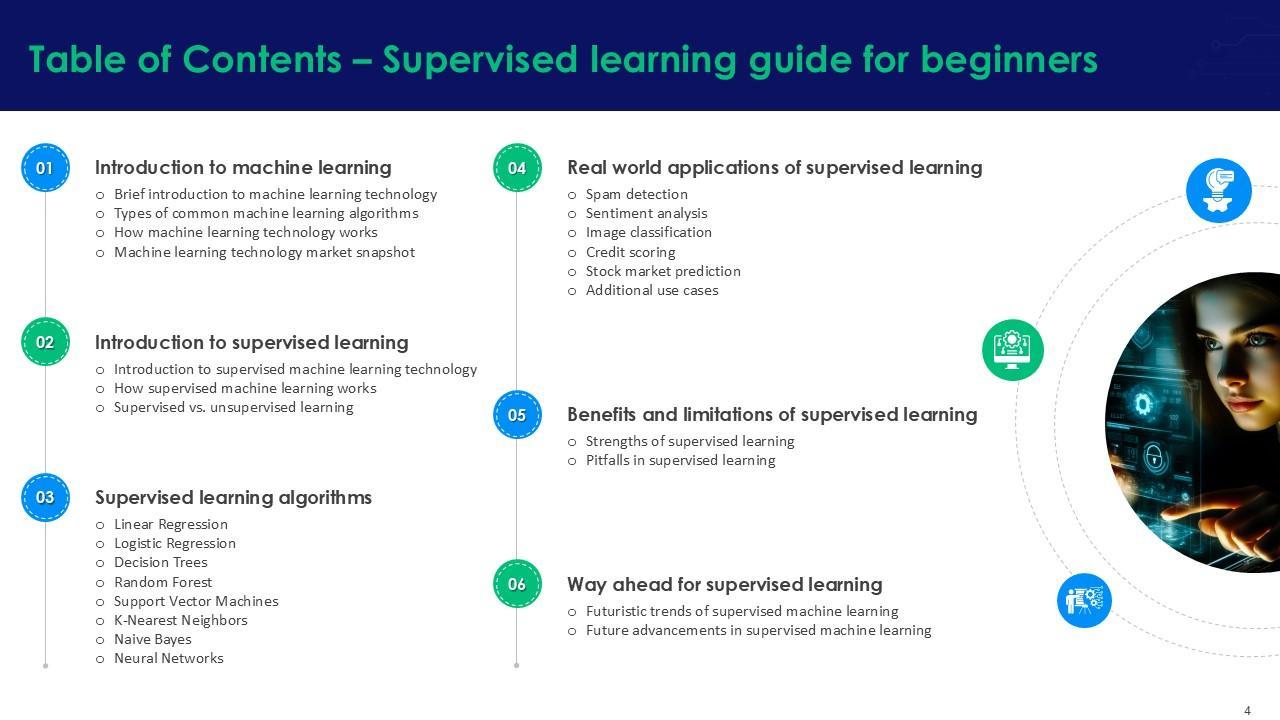 Table of Contents – Supervised learning guide for beginners

01
Introduction to machine learning
o Brief introduction to machine learning technology
o Types of common machine learning algorithms
o How machine learning technology works
o Machine learning technology market snapshot

02
Introduction to supervised learning
o Introduction to supervised machine learning technology
o How supervised machine learning works
o Supervised vs. unsupervised learning

03
Supervised learning algorithms
o Linear Regression
o Logistic Regression
o Decision Trees
o Random Forest
o Support Vector Machines
o K-Nearest Neighbors
o Naive Bayes
o Neural Networks

04
Real world applications of supervised learning
o Spam detection
o Sentiment analysis
o Image classification
o Credit scoring
o Stock market prediction
o Additional use cases

05
Benefits and limitations of supervised learning
o Strengths of supervised learning
o Pitfalls in supervised learning

06
Way ahead for supervised learning
o Futuristic trends of supervised machine learning
o Future advancements in supervised machine learning

4